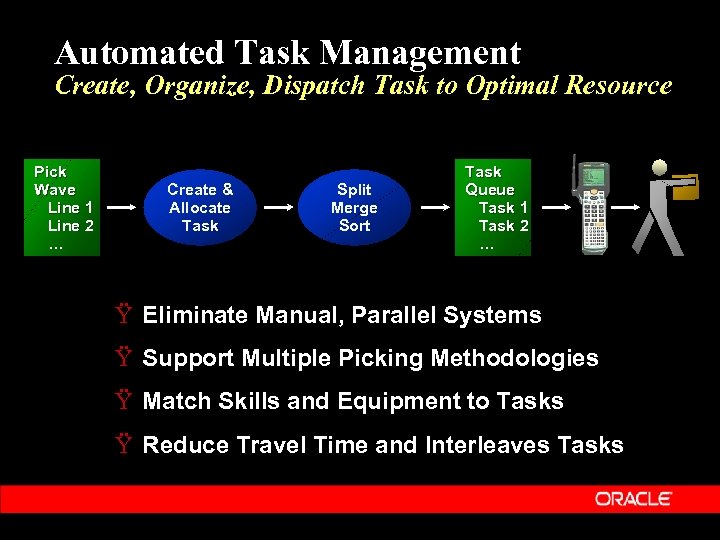 Automated Task Management
Create, Organize, Dispatch Task to Optimal Resource

Pick
Wave
Line 1
Line 2
...

Create &
Allocate
Task

Split
Merge
Sort

Task
Queue
Task 1
Task 2
...

Ÿ Eliminate Manual, Parallel Systems

Ÿ Support Multiple Picking Methodologies

Ÿ Match Skills and Equipment to Tasks

Ÿ Reduce Travel Time and Interleaves Tasks

ORACLE